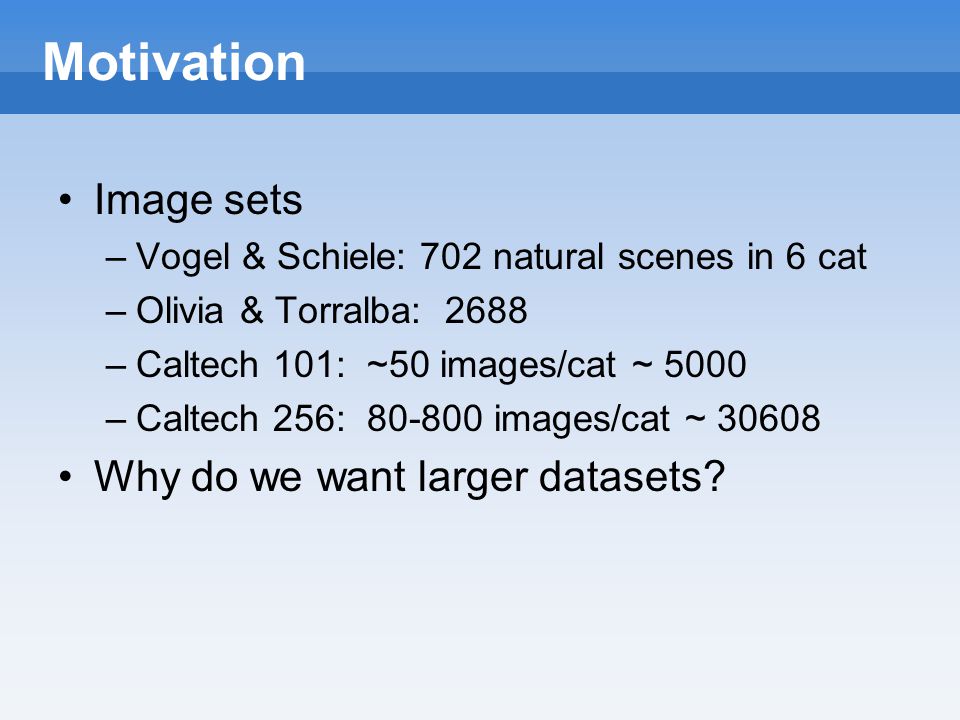 Motivation

• Image sets
– Vogel & Schiele: 702 natural scenes in 6 cat
– Olivia & Torralba: 2688
– Caltech 101: ~50 images/cat ~ 5000
– Caltech 256: 80-800 images/cat ~ 30608
• Why do we want larger datasets?